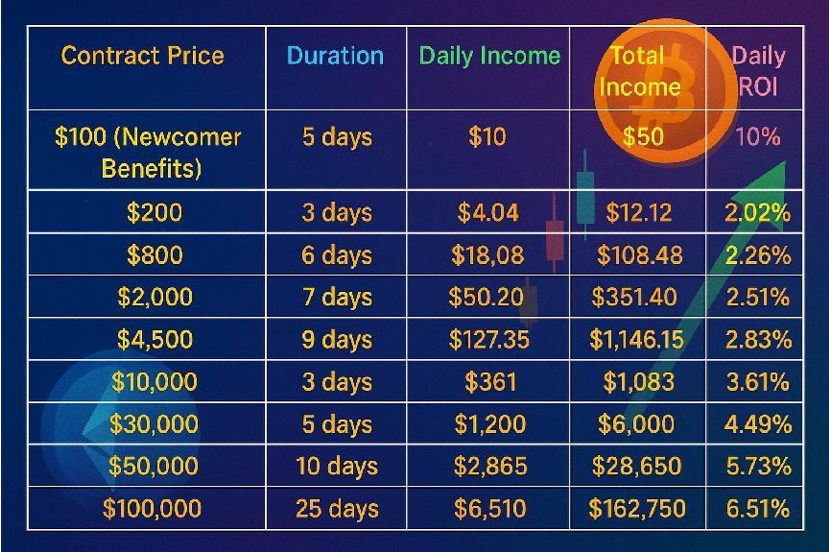 | Contract Price | Duration | Daily Income | Total Income | Daily ROI |
|---|---|---|---|---|
| \$100 (Newcomer Benefits) | 5 days | \$10 | \$50 | 10% |
| \$200 | 3 days | \$4.04 | \$12.12 | 2.02% |
| \$800 | 6 days | \$18,08 | \$108.48 | 2.26% |
| \$2,000 | 7 days | \$50.20 | \$351.40 | 2.51% |
| \$4,500 | 9 days | \$127.35 | \$1,146.15 | 2.83% |
| \$10,000 | 3 days | \$361 | \$1,083 | 3.61% |
| \$30,000 | 5 days | \$1,200 | \$6,000 | 4.49% |
| \$50,000 | 10 days | \$2,865 | \$28,650 | 5.73% |
| \$100,000 | 25 days | \$6,510 | \$162,750 | 6.51% |